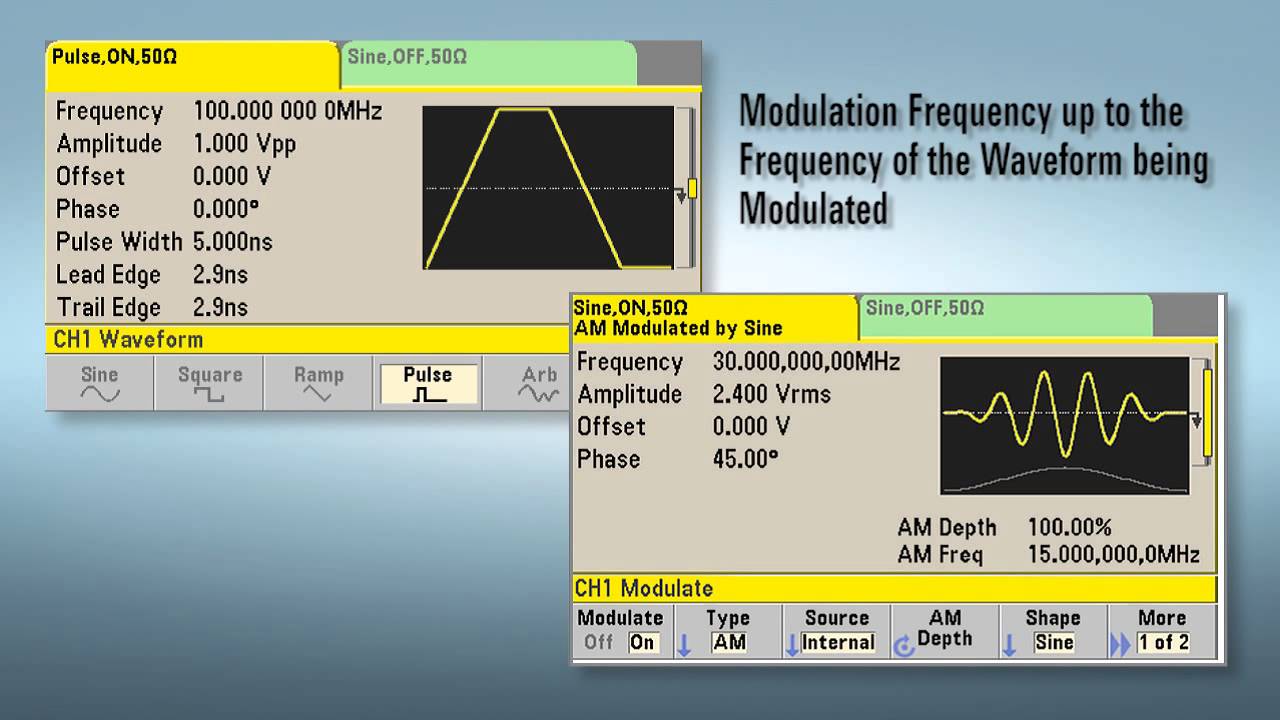 Pulse,ON,50Ω
Sine,OFF,50Ω

Frequency 100.000 000 0MHz
Amplitude 1.000 Vpp
Offset 0.000 V
Phase 0.000°
Pulse Width 5.000ns
Lead Edge 2.9ns
Trail Edge 2.9ns

CH1 Waveform

Sine
Square
Ramp
Pulse
Arb

Modulation Frequency up to the Frequency of the Waveform being Modulated

Sine,ON,50Ω
AM Modulated by Sine
Sine,OFF,50Ω

Frequency 30.000,000,00MHz
Amplitude 2.400 Vrms
Offset 0.000 V
Phase 45.00°

AM Depth 100.00%
AM Freq 15.000,000,0MHz

CH1 Modulate

Modulate Off On
Type AM
Source Internal
AM Depth
Shape Sine
More 1 of 2